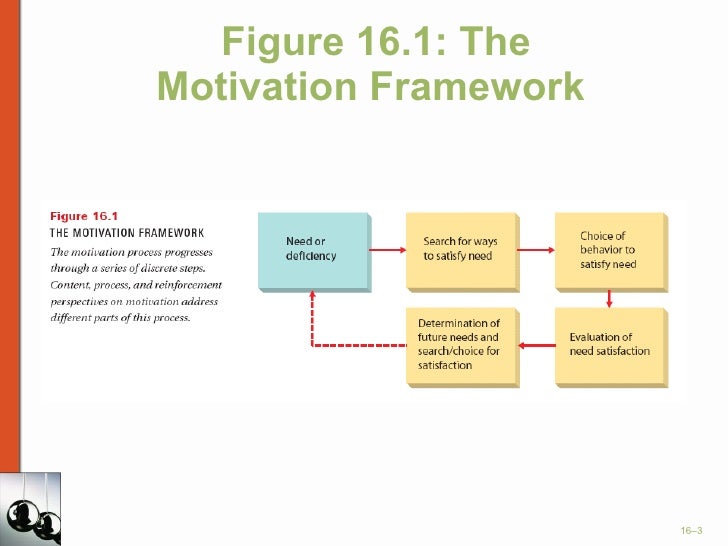 Figure 16.1: The Motivation Framework

Figure 16.1
THE MOTIVATION FRAMEWORK
The motivation process progresses through a series of discrete steps. Content, process, and reinforcement perspectives on motivation address different parts of this process.

Need or deficiency

Search for ways to satisfy need

Choice of behavior to satisfy need

Evaluation of need satisfaction

Determination of future needs and search/choice for satisfaction

16–3